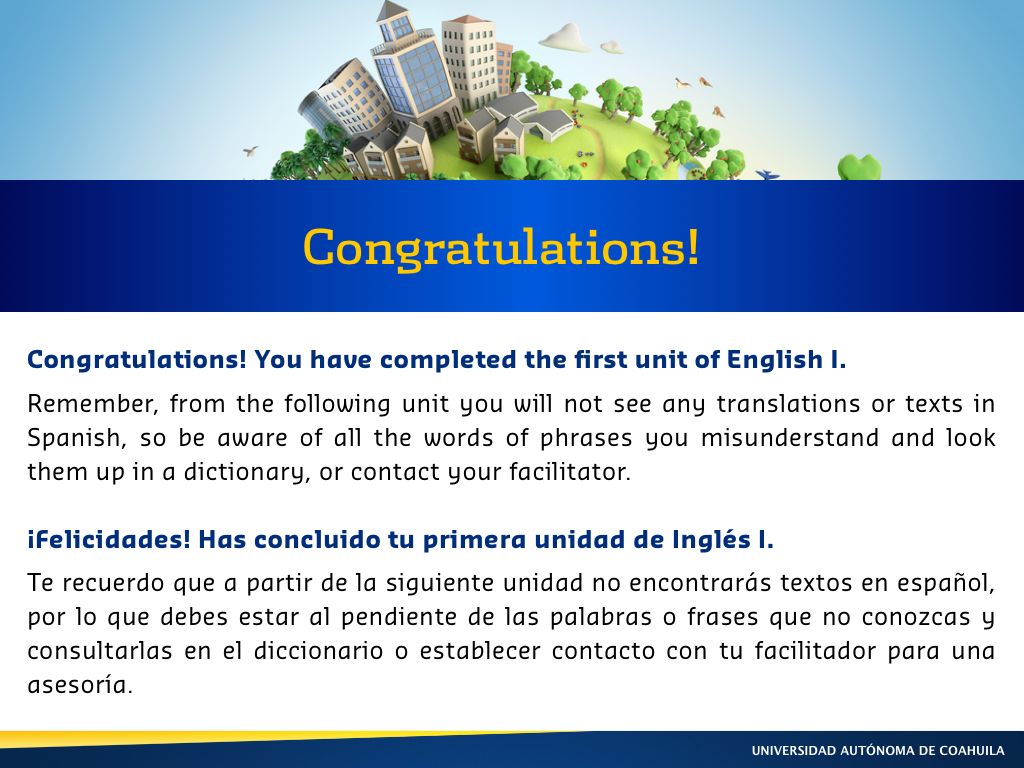 Congratulations!

Congratulations! You have completed the first unit of English I.

Remember, from the following unit you will not see any translations or texts in Spanish, so be aware of all the words of phrases you misunderstand and look them up in a dictionary, or contact your facilitator.

¡Felicidades! Has concluido tu primera unidad de Inglés I.

Te recuerdo que a partir de la siguiente unidad no encontrarás textos en español, por lo que debes estar al pendiente de las palabras o frases que no conozcas y consultarlas en el diccionario o establecer contacto con tu facilitador para una asesoría.

UNIVERSIDAD AUTÓNOMA DE COAHUILA